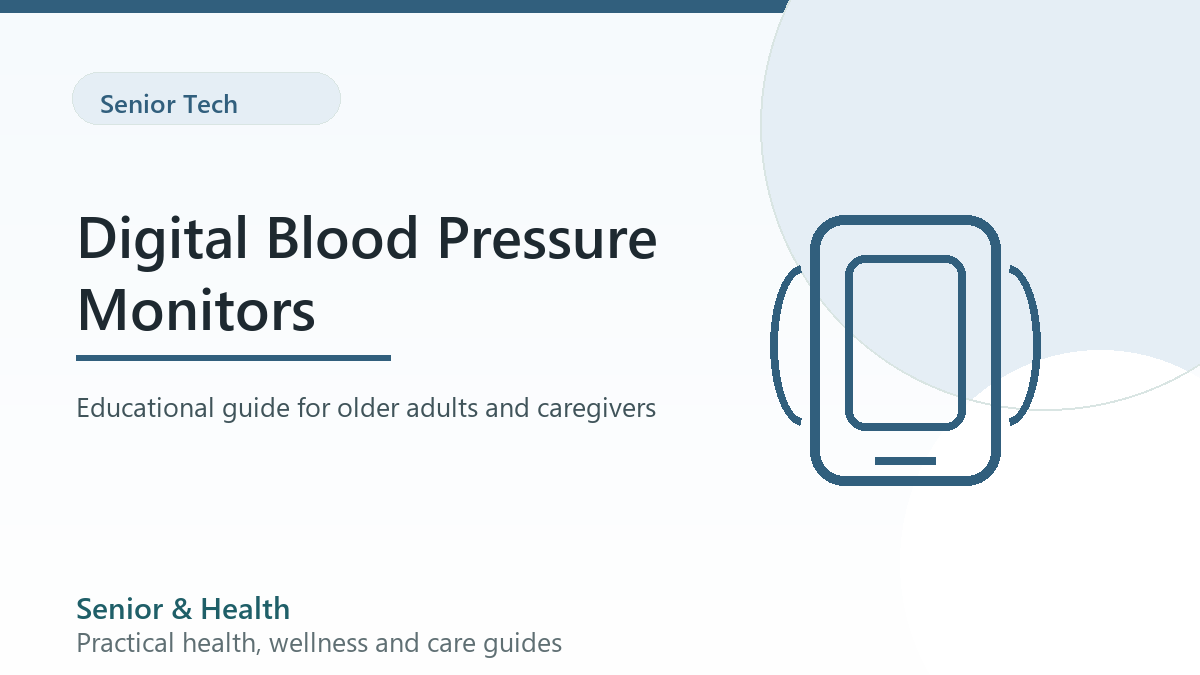 Senior Tech

Digital Blood Pressure Monitors

Educational guide for older adults and caregivers

Senior & Health
Practical health, wellness and care guides